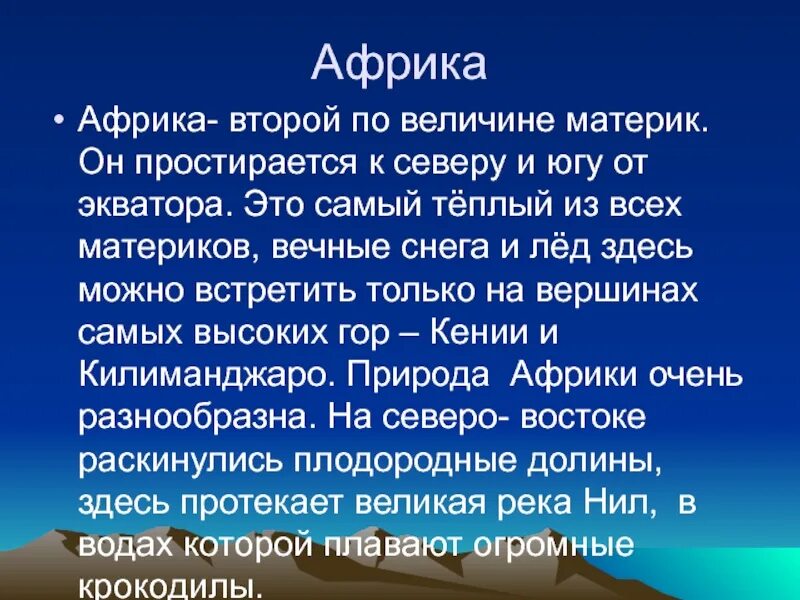 Африка

• Африка- второй по величине материк. Он простирается к северу и югу от экватора. Это самый тёплый из всех материков, вечные снега и лёд здесь можно встретить только на вершинах самых высоких гор – Кении и Килиманджаро. Природа Африки очень разнообразна. На северо- востоке раскинулись плодородные долины, здесь протекает великая река Нил, в водах которой плавают огромные крокодилы.